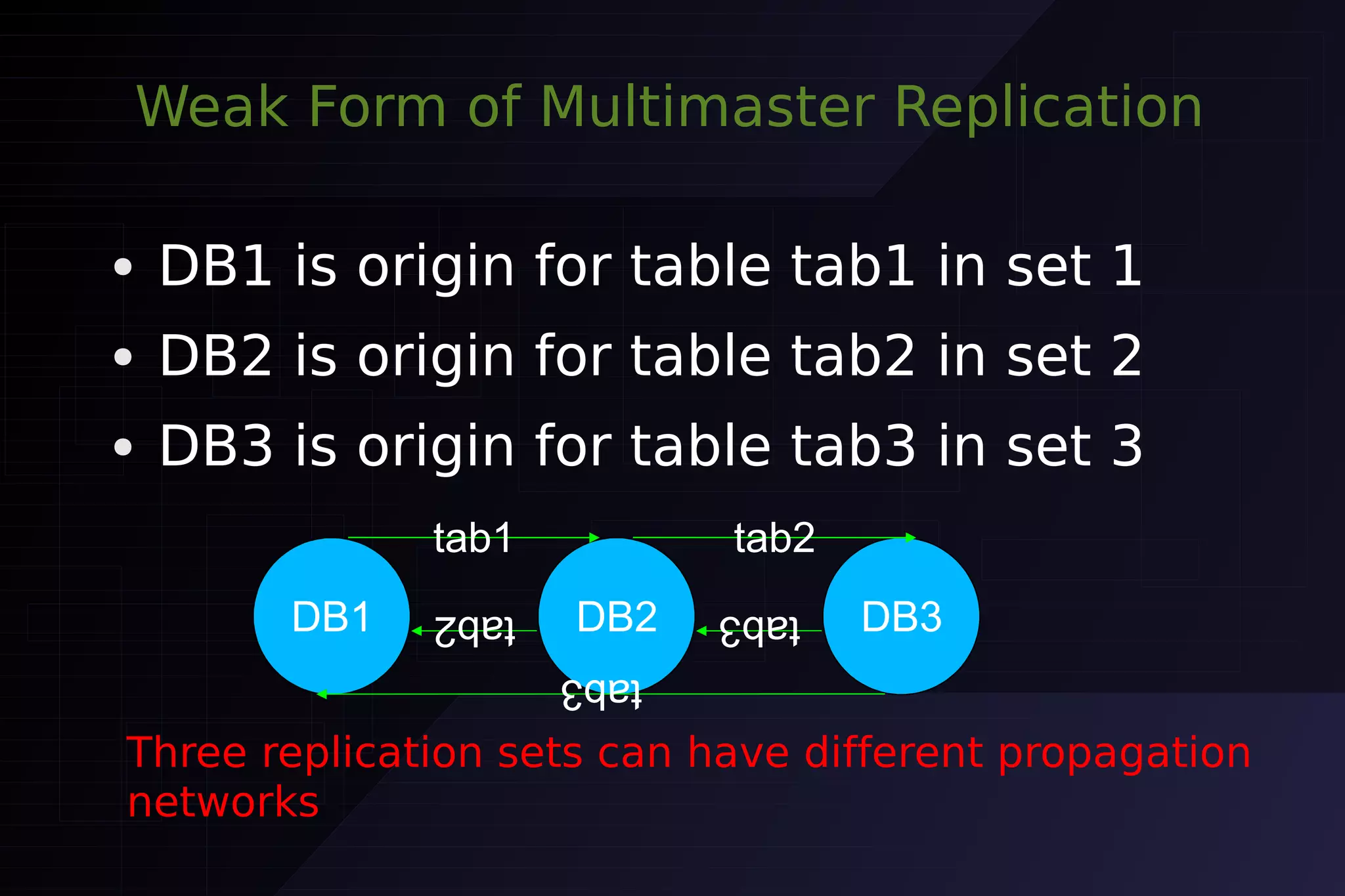 Weak Form of Multimaster Replication

• DB1 is origin for table tab1 in set 1
• DB2 is origin for table tab2 in set 2
• DB3 is origin for table tab3 in set 3

tab1
tab2
DB1
tab2
DB2
tab3
DB3
tab3

Three replication sets can have different propagation networks